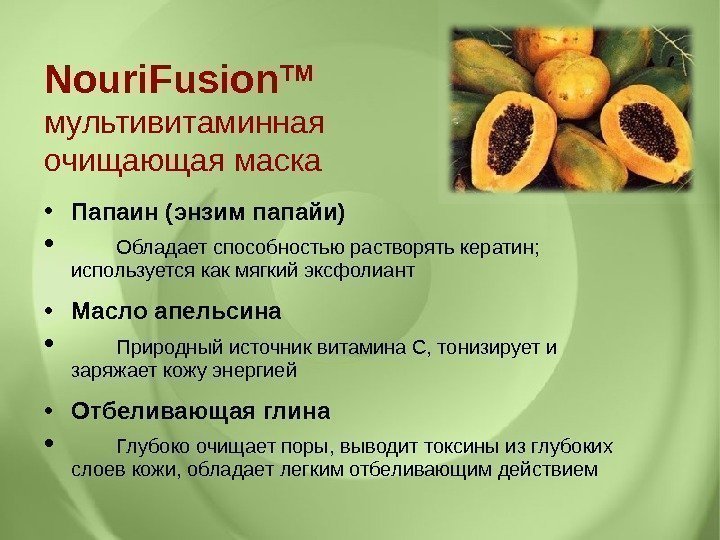 NouriFusion™
мультивитаминная очищающая маска

• Папаин (энзим папайи)

• Обладает способностью растворять кератин; используется как мягкий эксфолиант

• Масло апельсина

• Природный источник витамина С, тонизирует и заряжает кожу энергией

• Отбеливающая глина

• Глубоко очищает поры, выводит токсины из глубоких слоев кожи, обладает легким отбеливающим действием